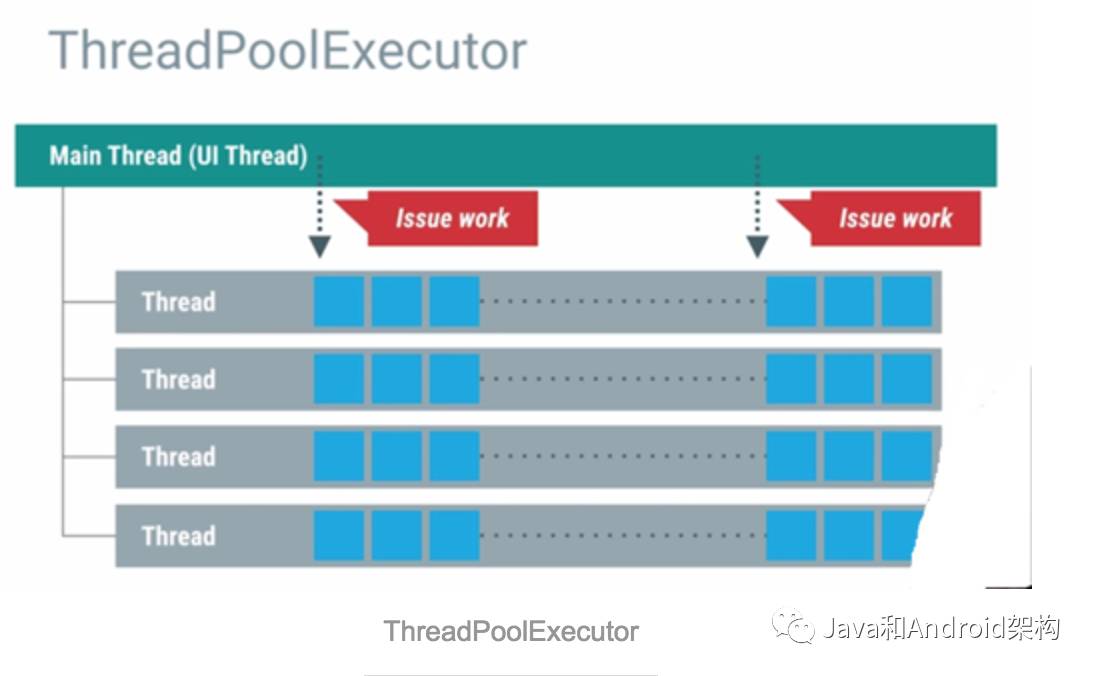 ThreadPoolExecutor

Main Thread (UI Thread)

Issue work

Issue work

Thread

Thread

Thread

Thread

ThreadPoolExecutor

Java和Android架构